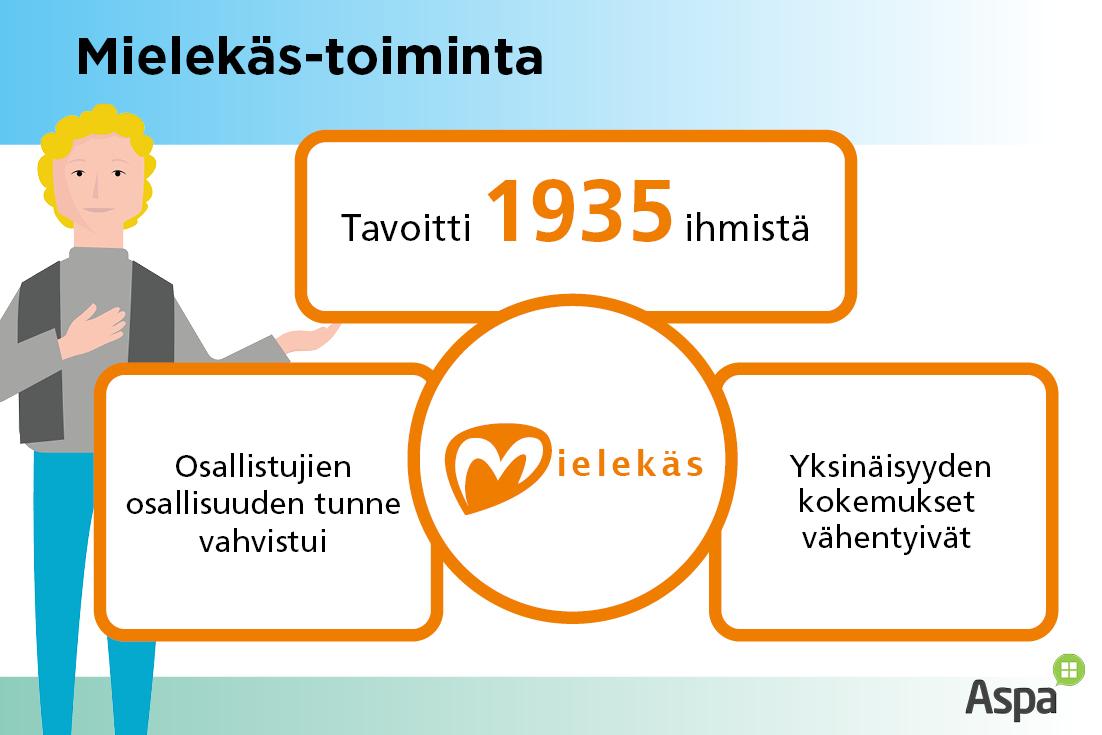 Mielekäs-toiminta

Tavoitti 1935 ihmistä

Osallistujien osallisuuden tunne vahvistui

Mielekäs

Yksinäisyyden kokemukset vähentyivät

Aspa